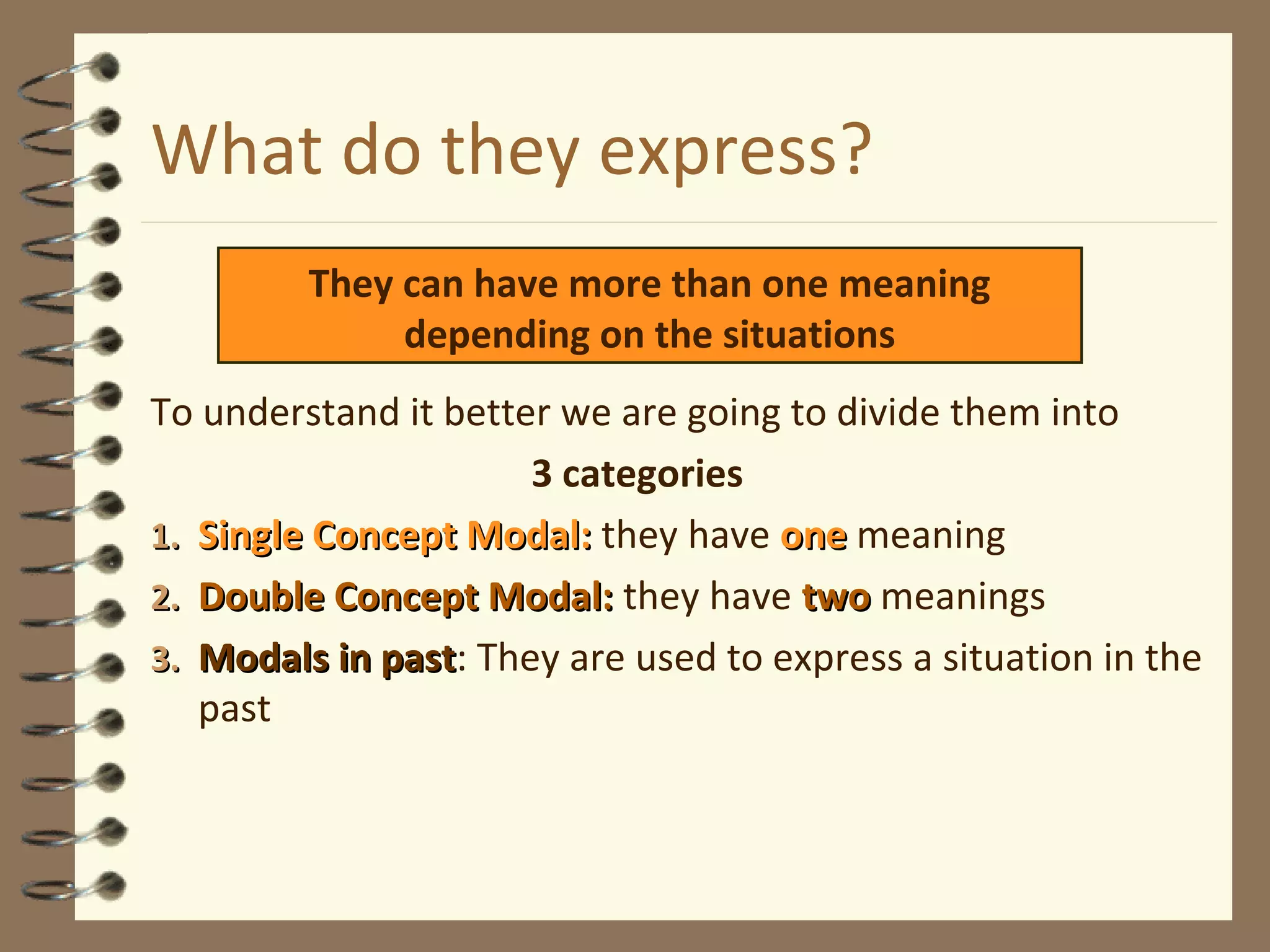 What do they express?

They can have more than one meaning depending on the situations

To understand it better we are going to divide them into

3 categories

1. Single Concept Modal: they have one meaning
2. Double Concept Modal: they have two meanings
3. Modals in past: They are used to express a situation in the past